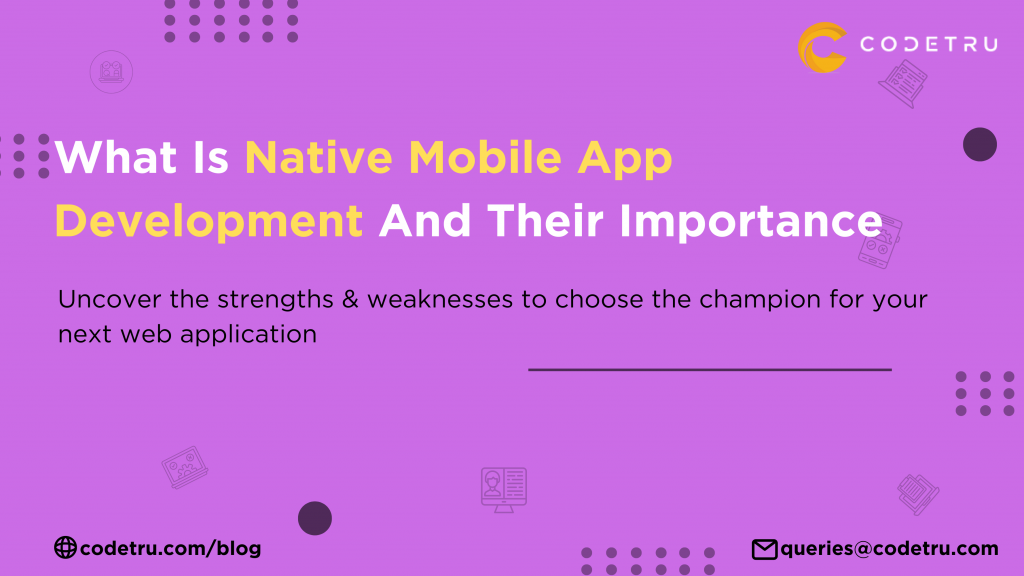 CODETRU

What Is Native Mobile App Development And Their Importance

Uncover the strengths & weaknesses to choose the champion for your next web application

codetru.com/blog

queries@codetru.com